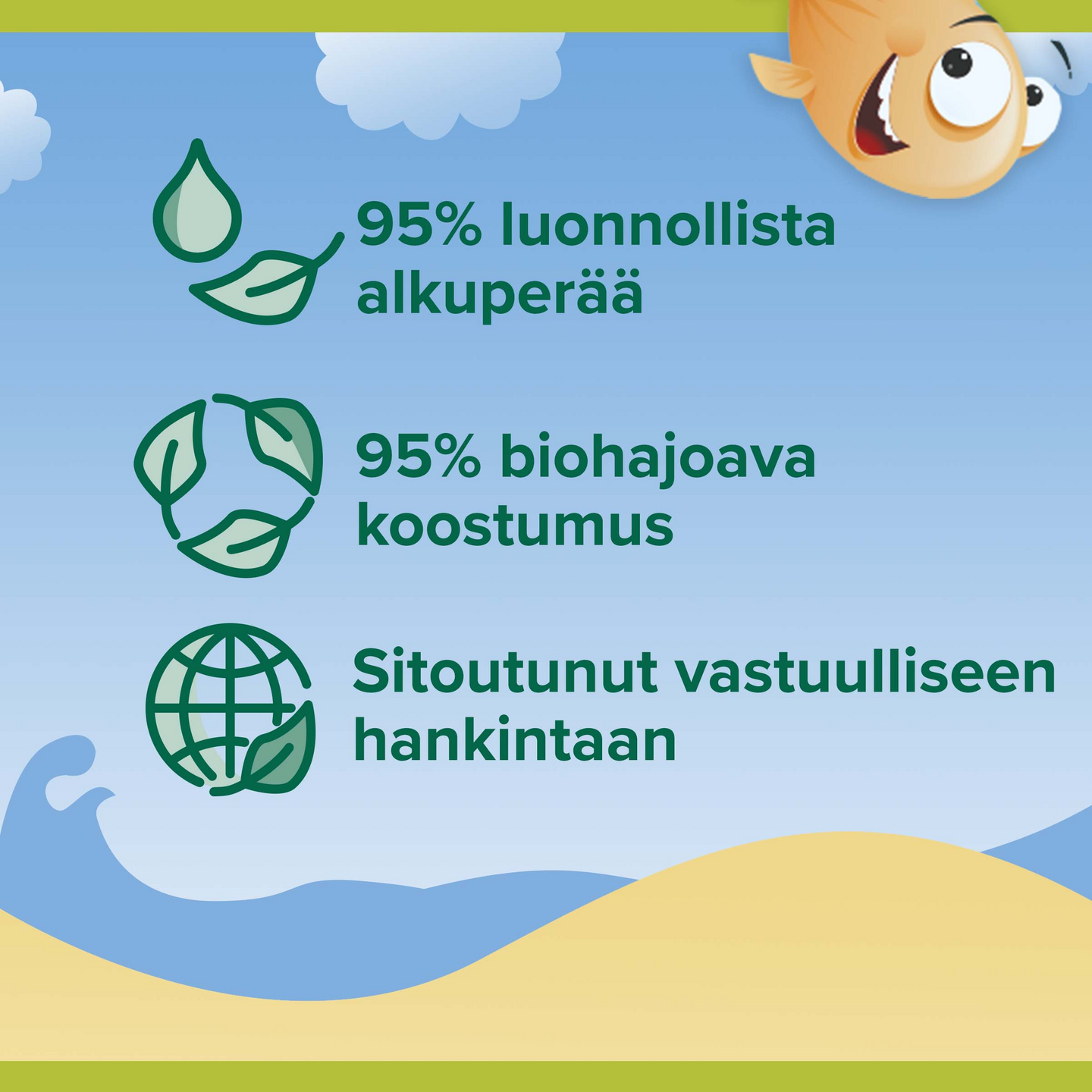 95% luonnollista alkuperää

95% biohajoava koostumus

Sitoutunut vastuulliseen hankintaan